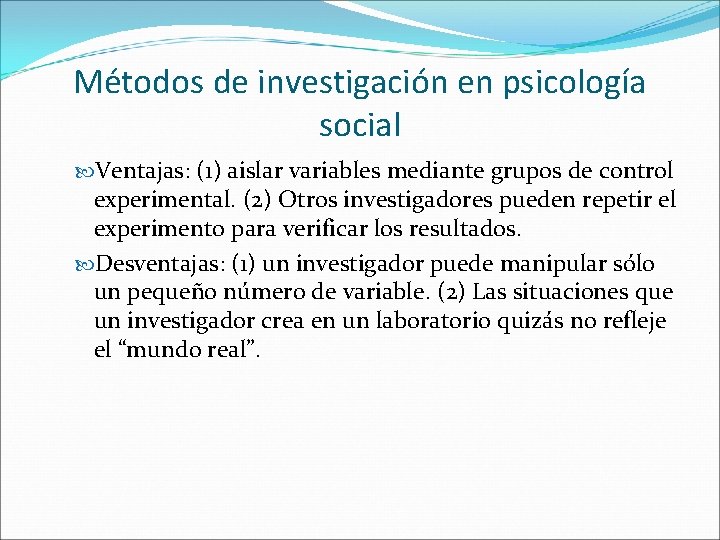 Métodos de investigación en psicología social

Ventajas: (1) aislar variables mediante grupos de control experimental. (2) Otros investigadores pueden repetir el experimento para verificar los resultados.

Desventajas: (1) un investigador puede manipular sólo un pequeño número de variable. (2) Las situaciones que un investigador crea en un laboratorio quizás no refleje el “mundo real”.